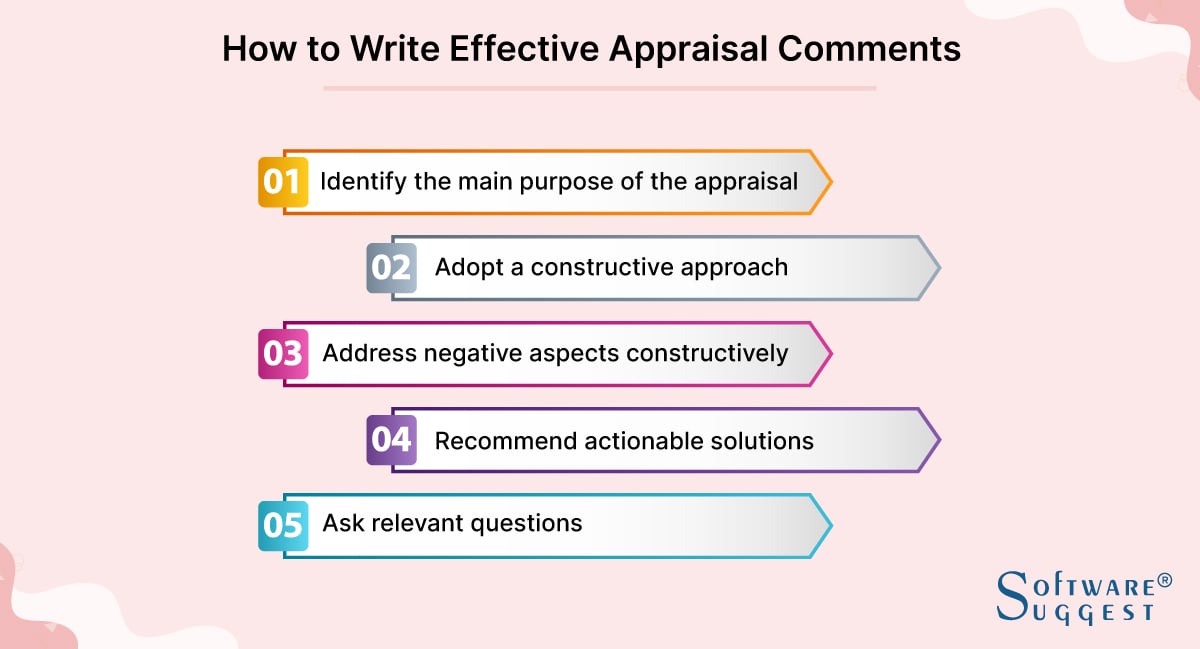 How to Write Effective Appraisal Comments

01 Identify the main purpose of the appraisal

02 Adopt a constructive approach

03 Address negative aspects constructively

04 Recommend actionable solutions

05 Ask relevant questions

SOFTWARE® SUGGEST